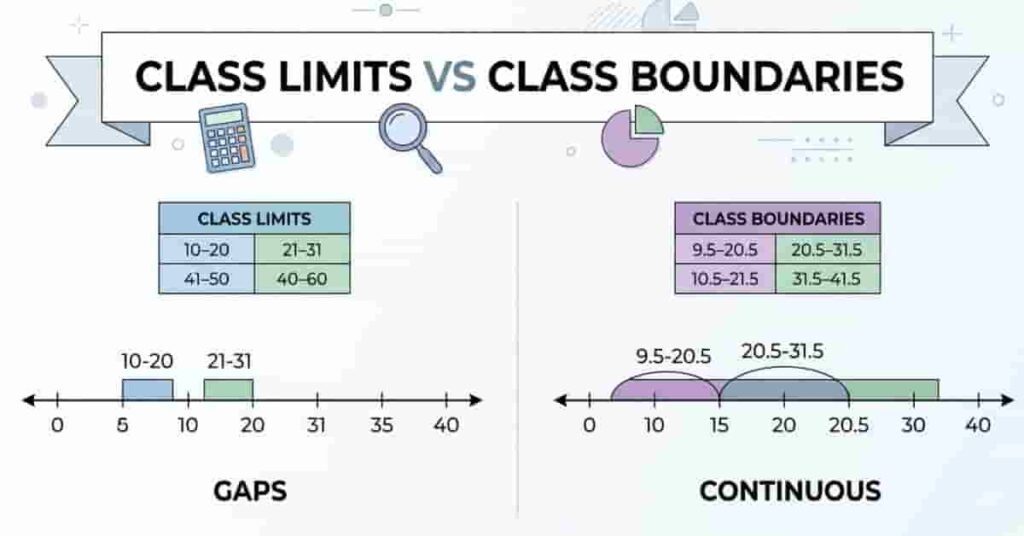 CLASS LIMITS VS CLASS BOUNDARIES

| CLASS LIMITS | |
|---|---|
| 10–20 | 21–31 |
| 41–50 | 40–60 |

10-20
21-31
0 5 10 20 31 35 40

GAPS

| CLASS BOUNDARIES | |
|---|---|
| 9.5–20.5 | 20.5–31.5 |
| 10.5–21.5 | 31.5–41.5 |

9.5-20.5
20.5-31.5
0 10 15 20 20.5 30 40

CONTINUOUS